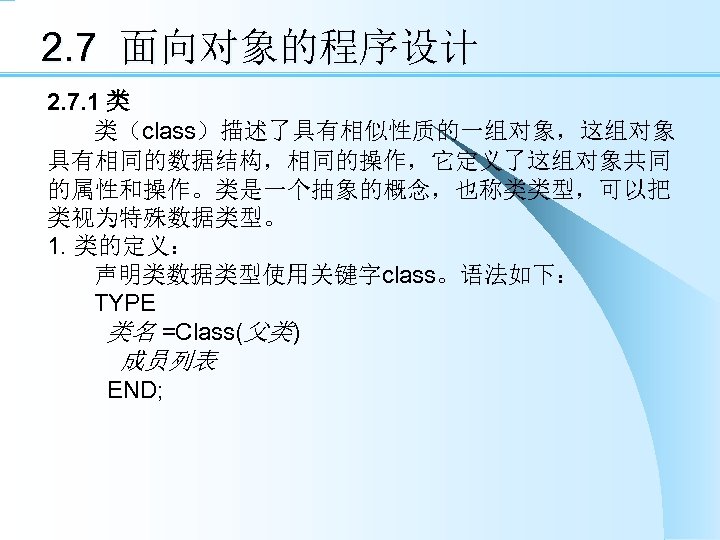 2.7 面向对象的程序设计

2.7.1 类

类（class）描述了具有相似性质的一组对象，这组对象具有相同的数据结构，相同的操作，它定义了这组对象共同的属性和操作。类是一个抽象的概念，也称类类型，可以把类视为特殊数据类型。

1. 类的定义：

声明类数据类型使用关键字class。语法如下：

TYPE

类名 =Class(父类)

成员列表

END;